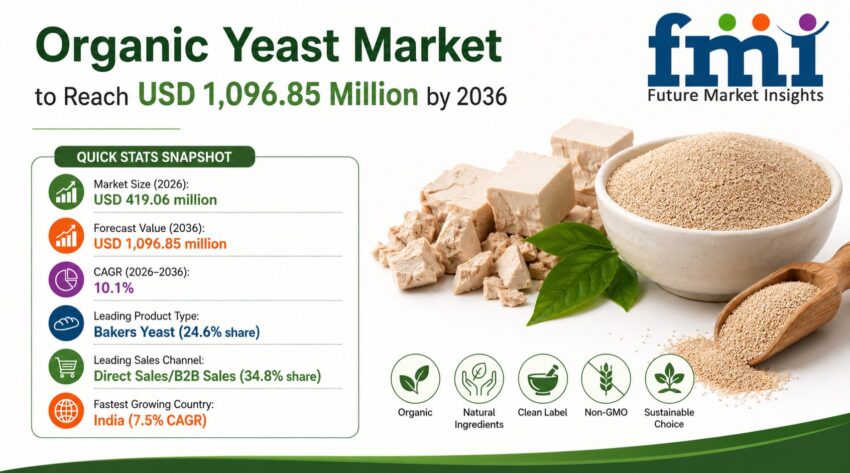 Organic Yeast Market
to Reach USD 1,096.85 Million by 2036

fmi
Future Market Insights

QUICK STATS SNAPSHOT

Market Size (2026):
USD 419.06 million

Forecast Value (2036):
USD 1,096.85 million

CAGR (2026–2036):
10.1%

Leading Product Type:
Bakers Yeast (24.6% share)

Leading Sales Channel:
Direct Sales/B2B Sales (34.8% share)

Fastest Growing Country:
India (7.5% CAGR)

Organic
Natural Ingredients
Clean Label
Non-GMO
Sustainable Choice